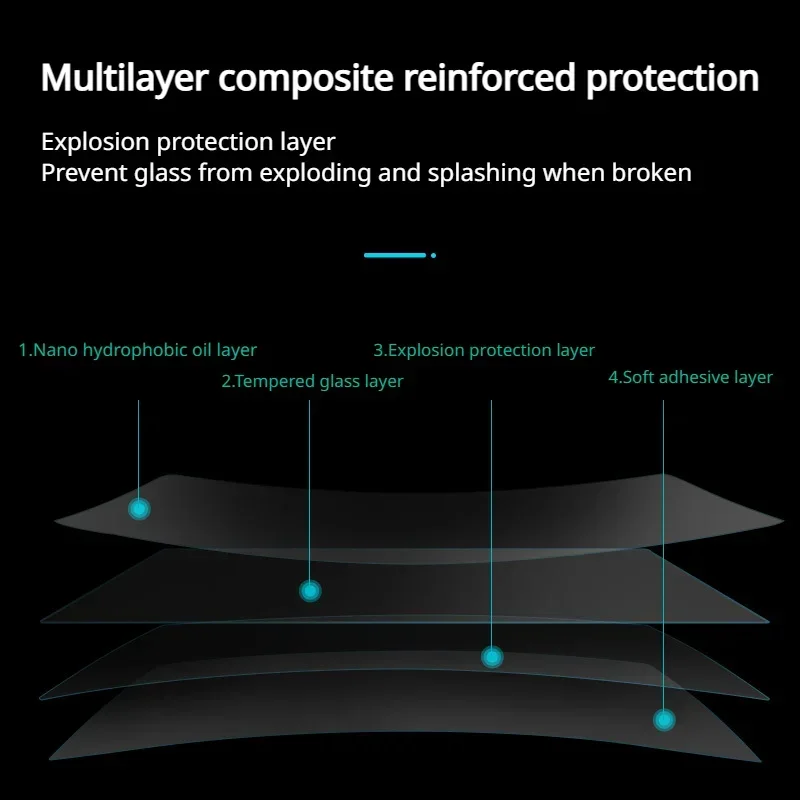 Multilayer composite reinforced protection

Explosion protection layer
Prevent glass from exploding and splashing when broken

1.Nano hydrophobic oil layer

2.Tempered glass layer

3.Explosion protection layer

4.Soft adhesive layer